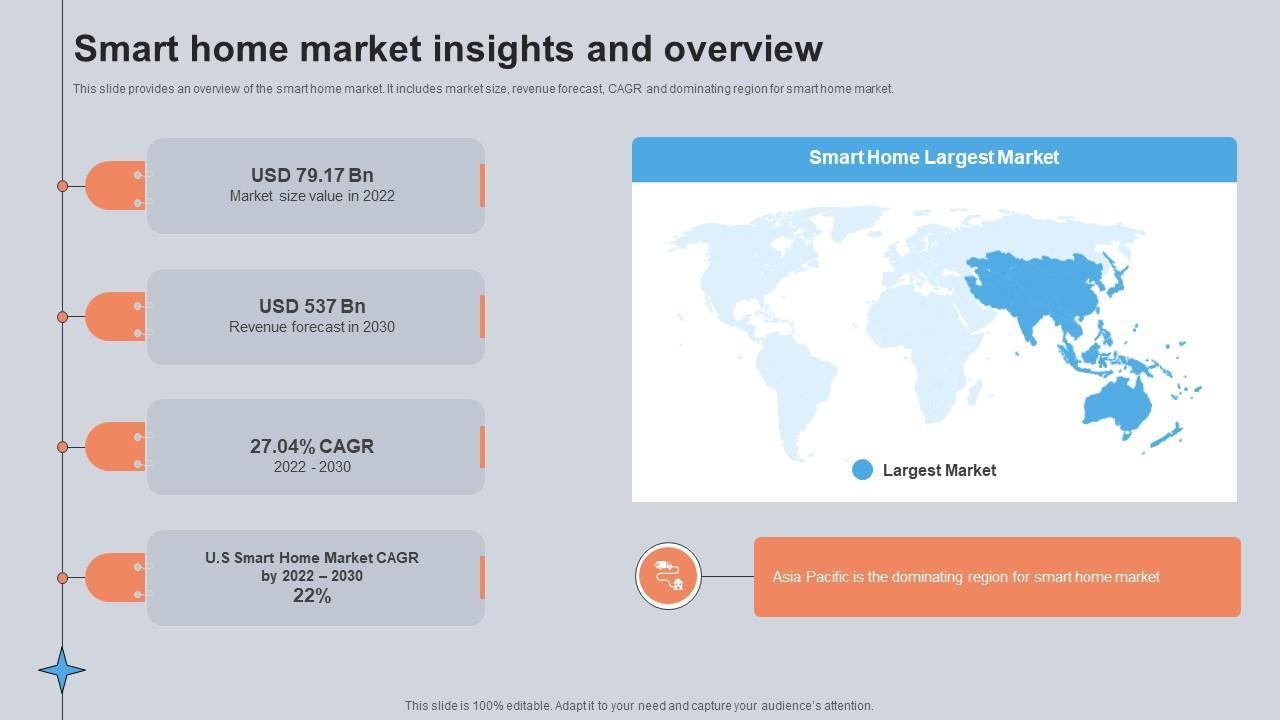 Smart home market insights and overview

This slide provides an overview of the smart home market. It includes market size, revenue forecast, CAGR and dominating region for smart home market.

USD 79.17 Bn
Market size value in 2022

USD 537 Bn
Revenue forecast in 2030

27.04% CAGR
2022 - 2030

U.S Smart Home Market CAGR by 2022 – 2030
22%

Smart Home Largest Market

Largest Market

Asia Pacific is the dominating region for smart home market

This slide is 100% editable. Adapt it to your need and capture your audience's attention.